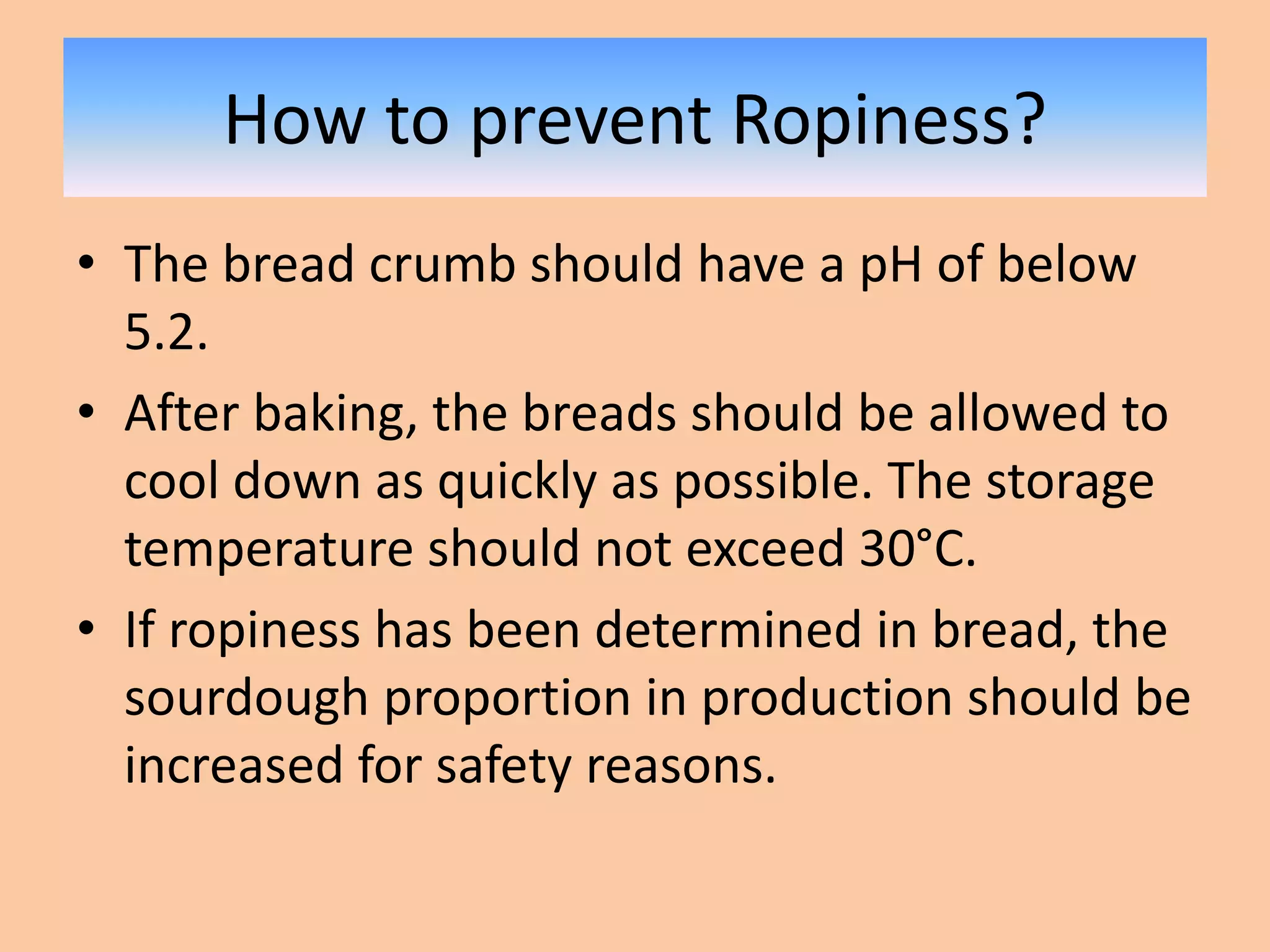 How to prevent Ropiness?

• The bread crumb should have a pH of below 5.2.

• After baking, the breads should be allowed to cool down as quickly as possible. The storage temperature should not exceed 30°C.

• If ropiness has been determined in bread, the sourdough proportion in production should be increased for safety reasons.